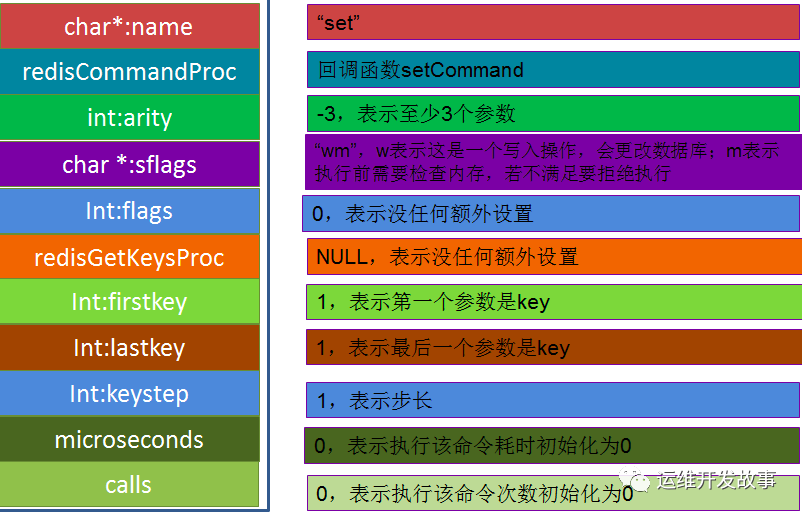 char*:name
redisCommandProc
int:arity
char *:sflags
Int:flags
redisGetKeysProc
Int:firstkey
Int:lastkey
Int:keystep
microseconds
calls

“set”
回调函数setCommand
-3，表示至少3个参数
“wm”，w表示这是一个写入操作，会更改数据库；m表示执行前需要检查内存，若不满足要拒绝执行
0，表示没任何额外设置
NULL，表示没任何额外设置
1，表示第一个参数是key
1，表示最后一个参数是key
1，表示步长
0，表示执行该命令耗时初始化为0
0，表示执行该命令次数初始化为0

运维开发故事